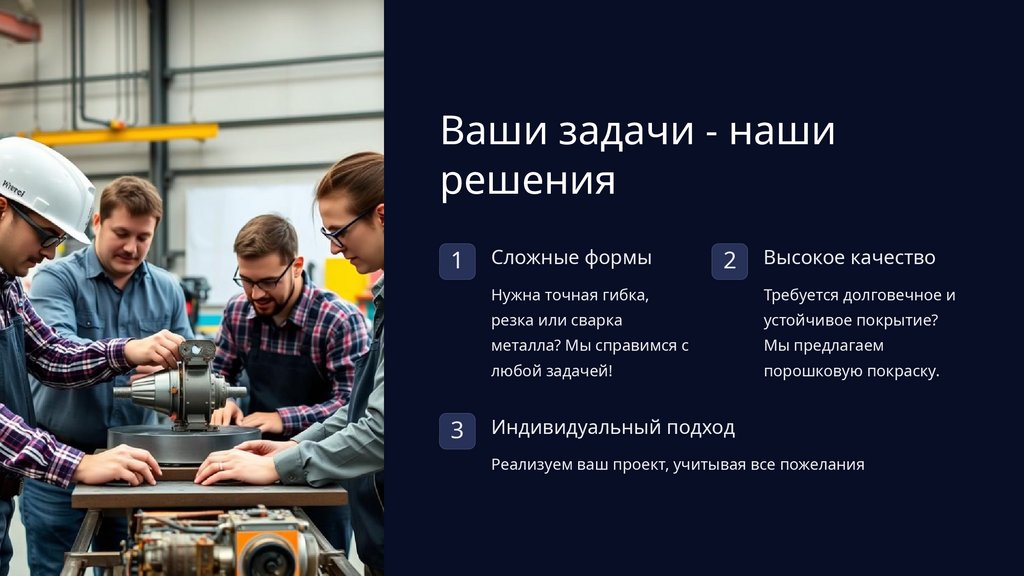 Ваши задачи - наши решения

1

Сложные формы

Нужна точная гибка, резка или сварка металла? Мы справимся с любой задачей!

2

Высокое качество

Требуется долговечное и устойчивое покрытие? Мы предлагаем порошковую покраску.

3

Индивидуальный подход

Реализуем ваш проект, учитывая все пожелания